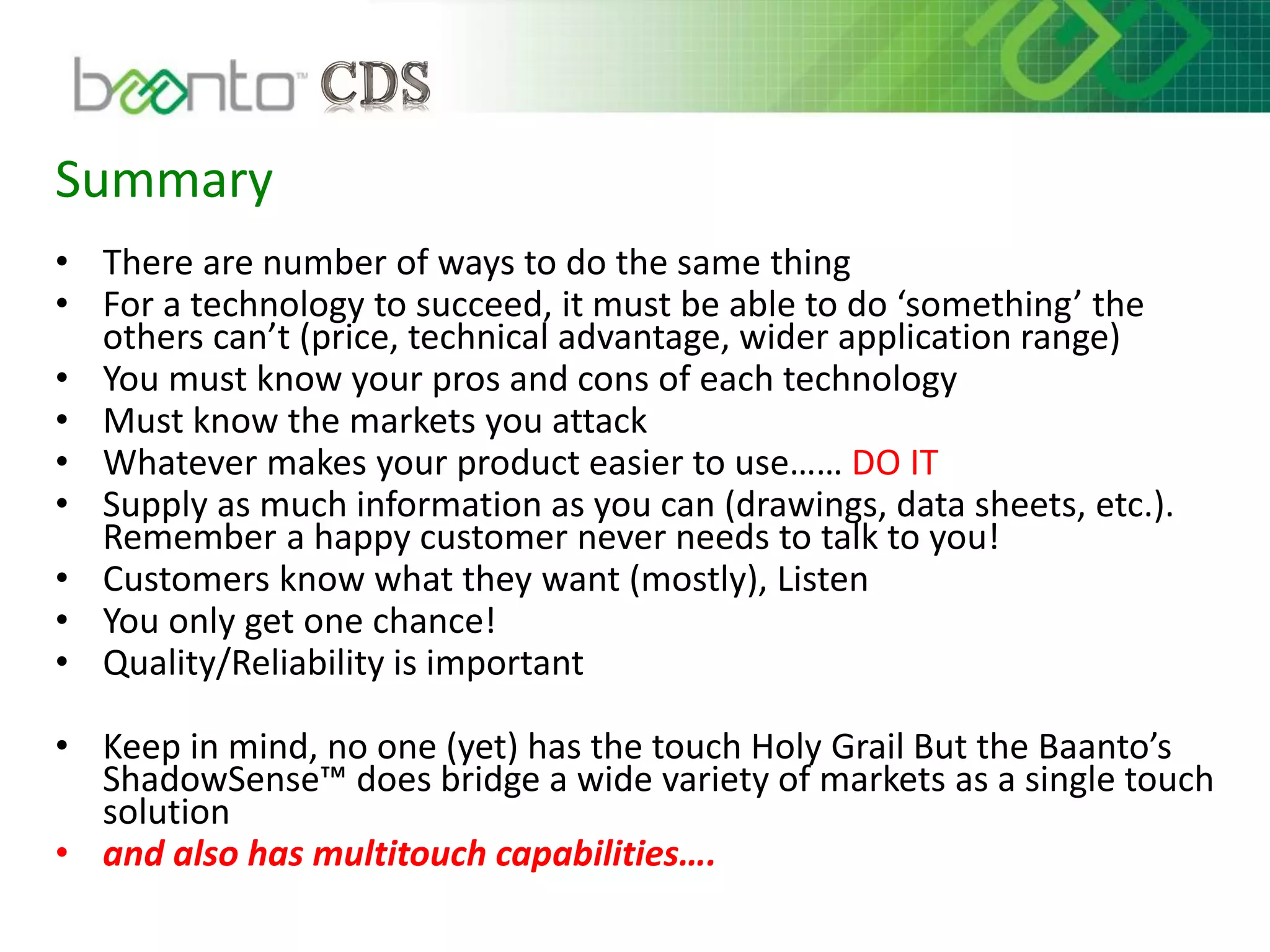 baanto™ CDS

Summary

• There are number of ways to do the same thing
• For a technology to succeed, it must be able to do ‘something’ the others can’t (price, technical advantage, wider application range)
• You must know your pros and cons of each technology
• Must know the markets you attack
• Whatever makes your product easier to use…… DO IT
• Supply as much information as you can (drawings, data sheets, etc.). Remember a happy customer never needs to talk to you!
• Customers know what they want (mostly), Listen
• You only get one chance!
• Quality/Reliability is important

• Keep in mind, no one (yet) has the touch Holy Grail But the Baanto’s ShadowSense™ does bridge a wide variety of markets as a single touch solution
• and also has multitouch capabilities….